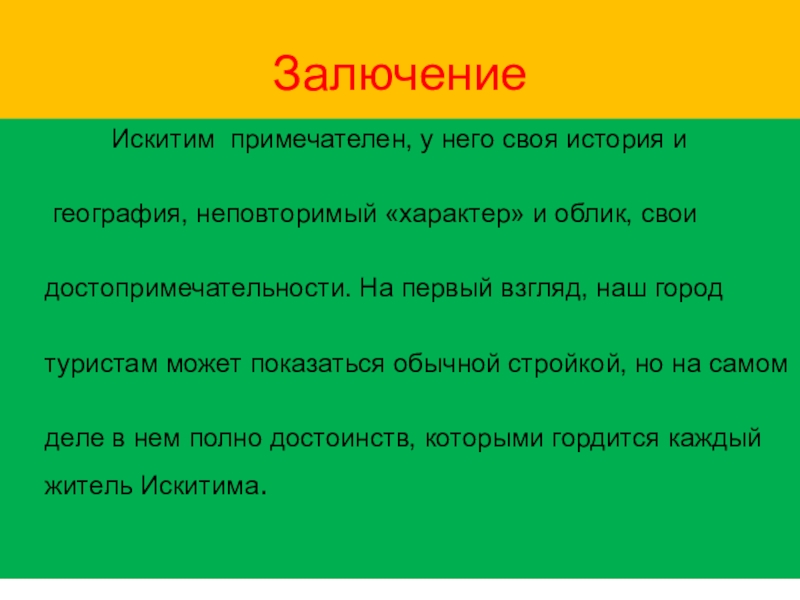 Залючение

Искитим примечателен, у него своя история и география, неповторимый «характер» и облик, свои достопримечательности. На первый взгляд, наш город туристам может показаться обычной стройкой, но на самом деле в нем полно достоинств, которыми гордится каждый житель Искитима.